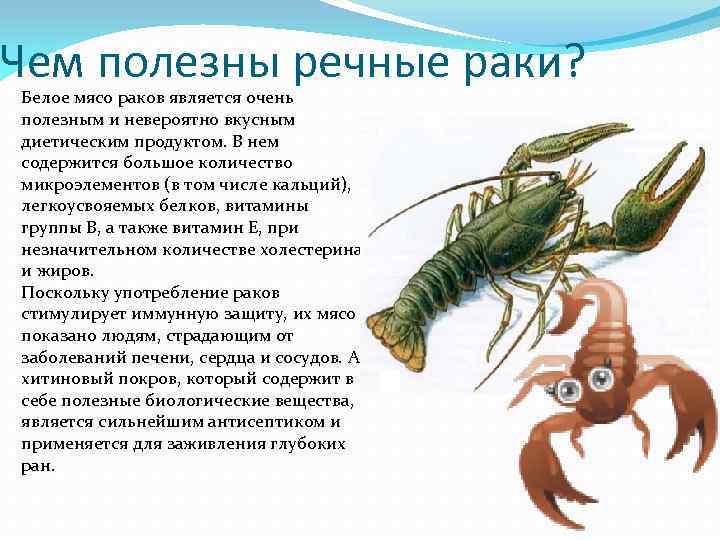 Чем полезны речные раки?

Белое мясо раков является очень полезным и невероятно вкусным диетическим продуктом. В нем содержится большое количество микроэлементов (в том числе кальций), легкоусвояемых белков, витамины группы В, а также витамин Е, при незначительном количестве холестерина и жиров.
Поскольку употребление раков стимулирует иммунную защиту, их мясо показано людям, страдающим от заболеваний печени, сердца и сосудов. А хитиновый покров, который содержит в себе полезные биологические вещества, является сильнейшим антисептиком и применяется для заживления глубоких ран.